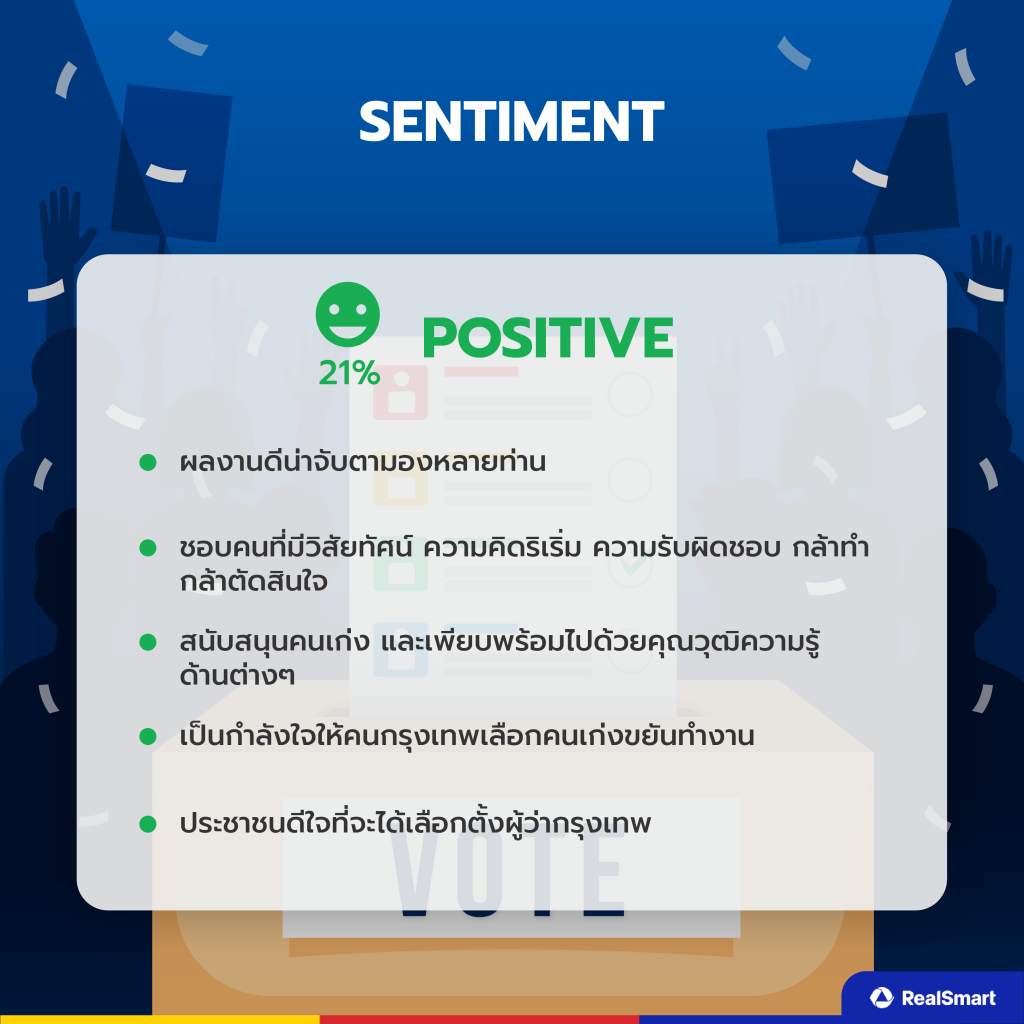 SENTIMENT

21%

POSITIVE

ผลงานดีน่าจับตามองหลายท่าน

ชอบคนที่มีวิสัยทัศน์ ความคิดริเริ่ม ความรับผิดชอบ กล้าทำ กล้าตัดสินใจ

สนับสนุนคนเก่ง และเพียบพร้อมไปด้วยคุณวุฒิความรู้ด้านต่างๆ

เป็นกำลังใจให้คนกรุงเทพเลือกคนเก่งขยันทำงาน

ประชาชนดีใจที่จะได้เลือกตั้งผู้ว่ากรุงเทพ

VOTE

RealSmart